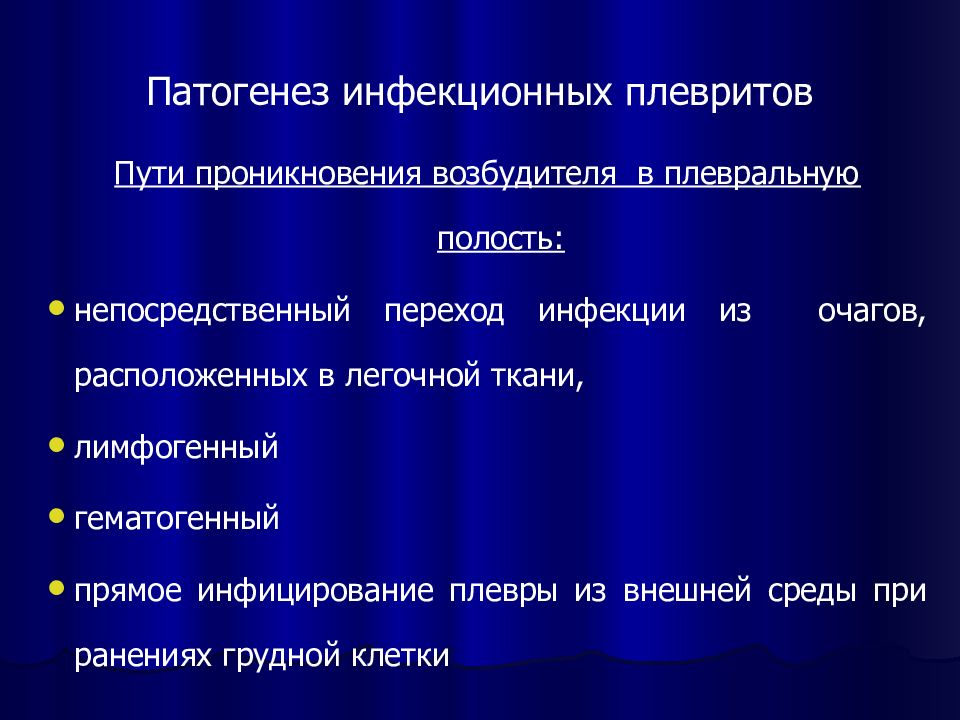 Патогенез инфекционных плевритов

Пути проникновения возбудителя в плевральную полость:

• непосредственный переход инфекции из очагов, расположенных в легочной ткани,
• лимфогенный
• гематогенный
• прямое инфицирование плевры из внешней среды при ранениях грудной клетки